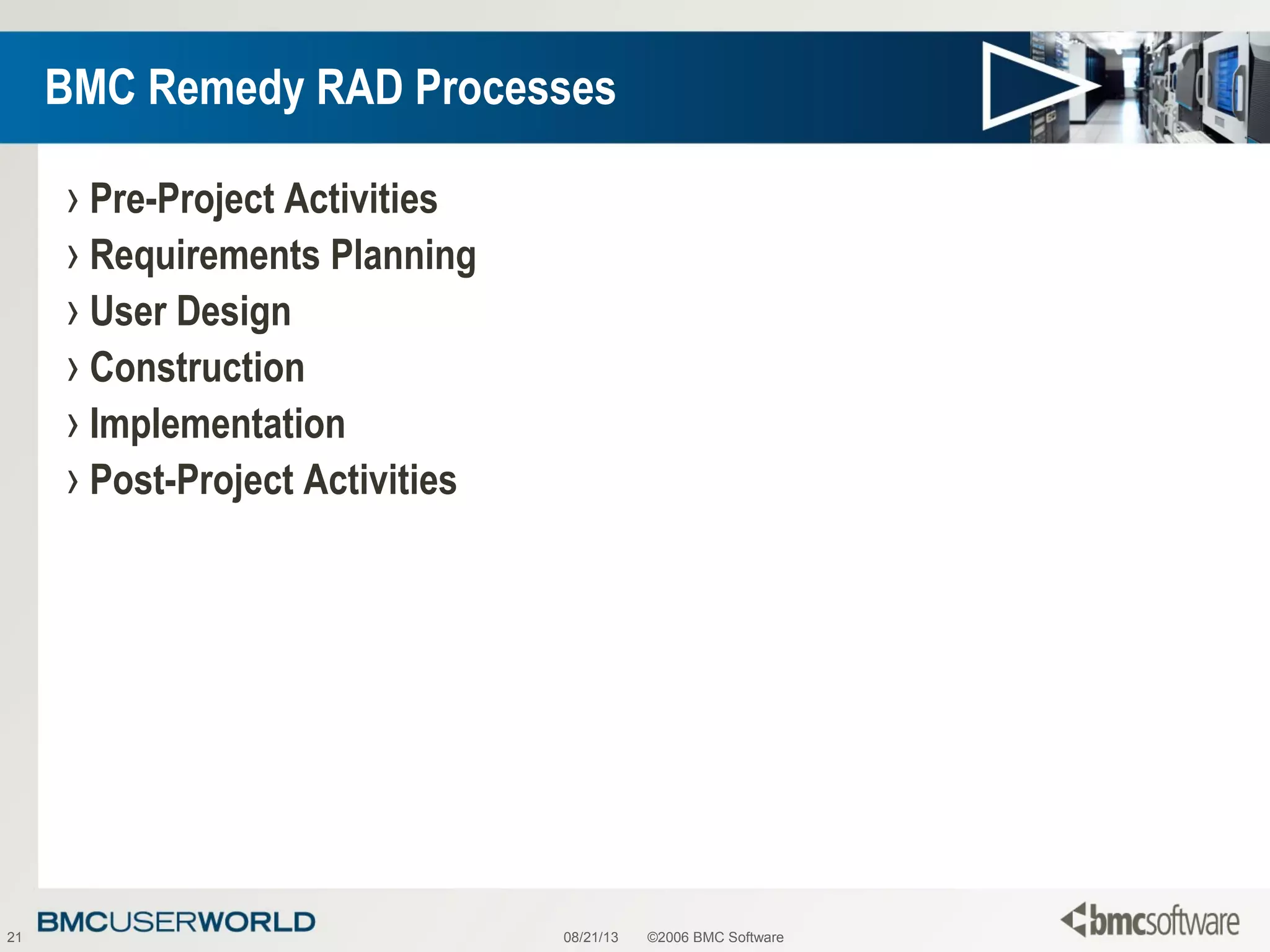 BMC Remedy RAD Processes

› Pre-Project Activities
› Requirements Planning
› User Design
› Construction
› Implementation
› Post-Project Activities

21 BMCUSERWORLD 08/21/13 ©2006 BMC Software bmcsoftware